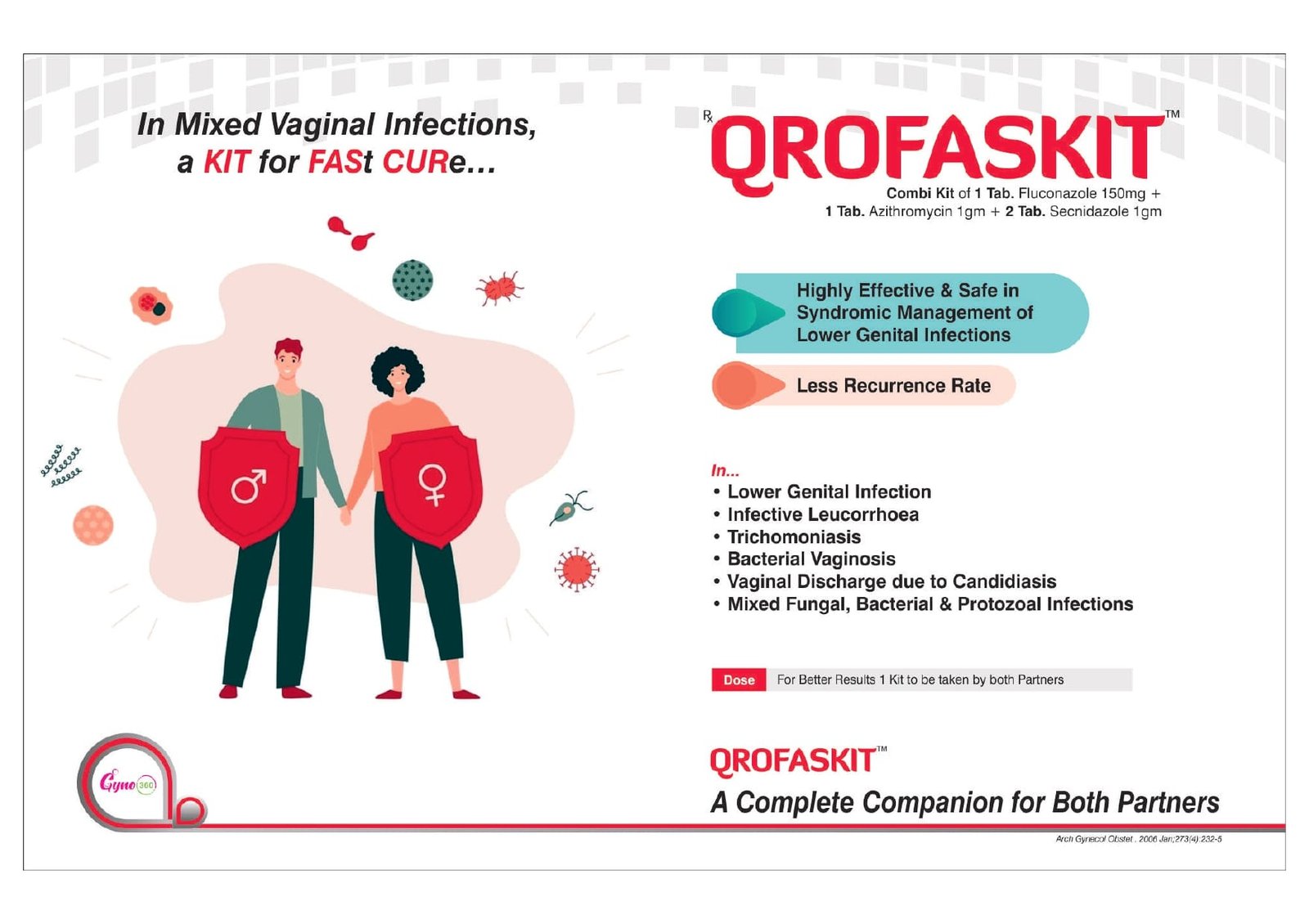 In Mixed Vaginal Infections, a KIT for FASt CURe...

℞ QROFASKIT™

Combi Kit of 1 Tab. Fluconazole 150mg + 1 Tab. Azithromycin 1gm + 2 Tab. Secnidazole 1gm

Highly Effective & Safe in Syndromic Management of Lower Genital Infections

Less Recurrence Rate

In...
• Lower Genital Infection
• Infective Leucorrhoea
• Trichomoniasis
• Bacterial Vaginosis
• Vaginal Discharge due to Candidiasis
• Mixed Fungal, Bacterial & Protozoal Infections

Dose For Better Results 1 Kit to be taken by both Partners

Gyno 360

QROFASKIT™
A Complete Companion for Both Partners

Arch Gynecol Obstet . 2006 Jan;273(4):232-5